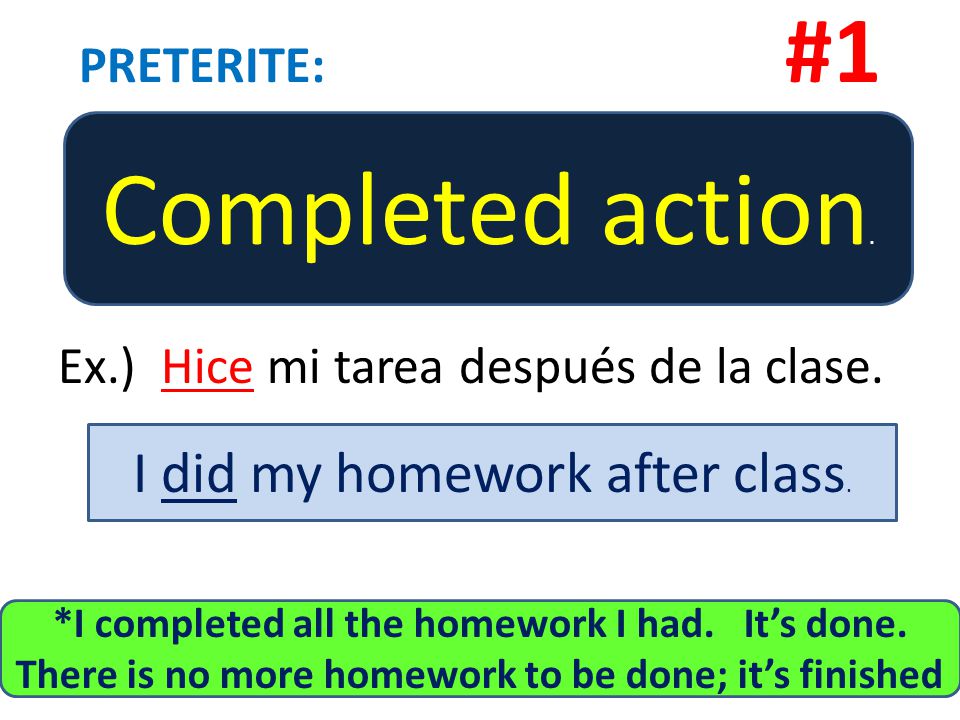 PRETERITE:

#1

Completed action.

Ex.) Hice mi tarea después de la clase.

I did my homework after class.

*I completed all the homework I had. It's done. There is no more homework to be done; it's finished